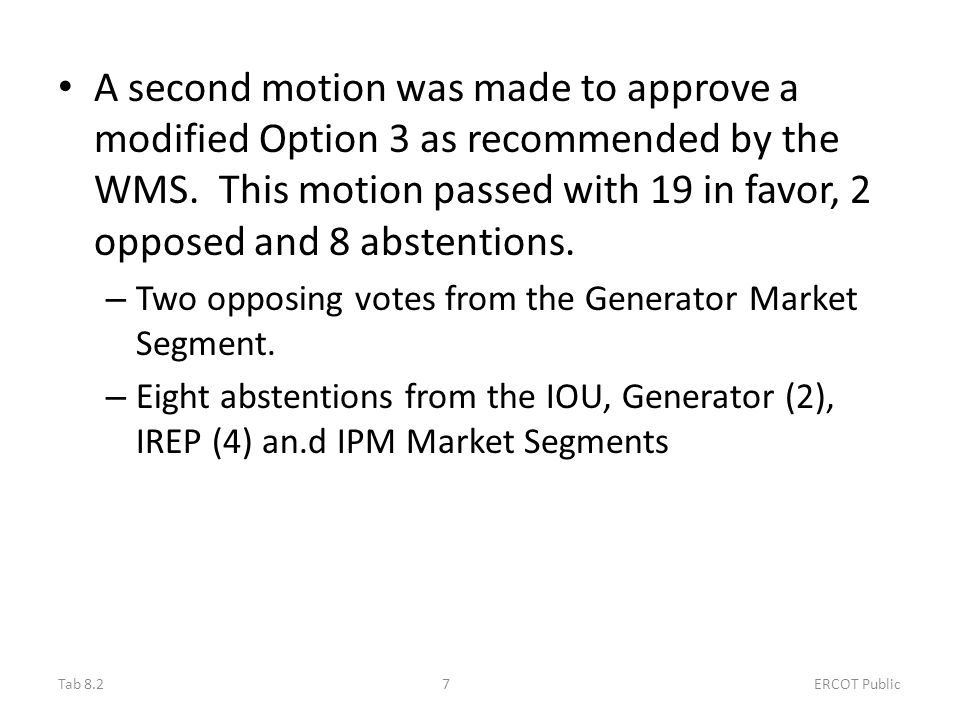 • A second motion was made to approve a modified Option 3 as recommended by the WMS. This motion passed with 19 in favor, 2 opposed and 8 abstentions.

– Two opposing votes from the Generator Market Segment.

– Eight abstentions from the IOU, Generator (2), IREP (4) an.d IPM Market Segments

Tab 8.2

7

ERCOT Public